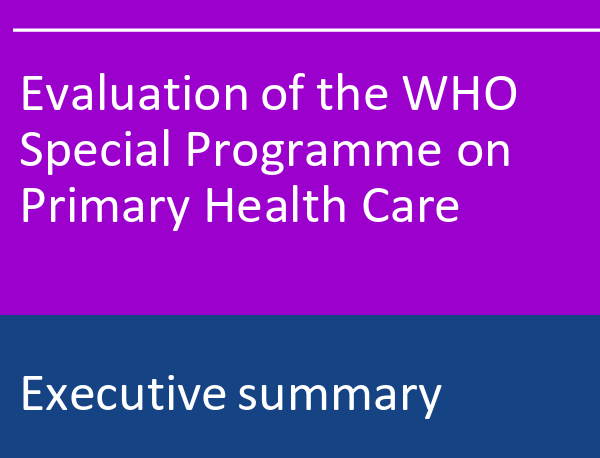 Evaluation of the WHO Special Programme on Primary Health Care

Executive summary